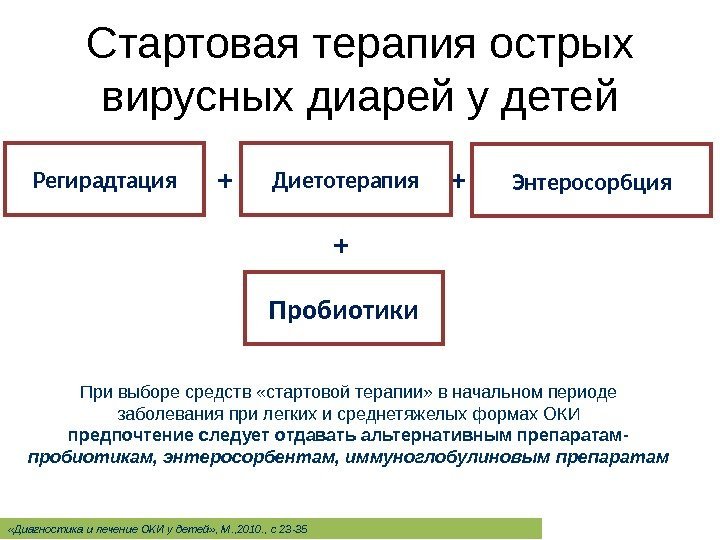 Стартовая терапия острых вирусных диарей у детей

Регирадтация + Диетотерапия + Энтеросорбция

+

Пробиотики

При выборе средств «стартовой терапии» в начальном периоде заболевания при легких и среднетяжелых формах ОКИ предпочтение следует отдавать альтернативным препаратам- пробиотикам, энтеросорбентам, иммуноглобулиновым препаратам

«Диагностика и лечение ОКИ у детей», М.,2010., с 23-35